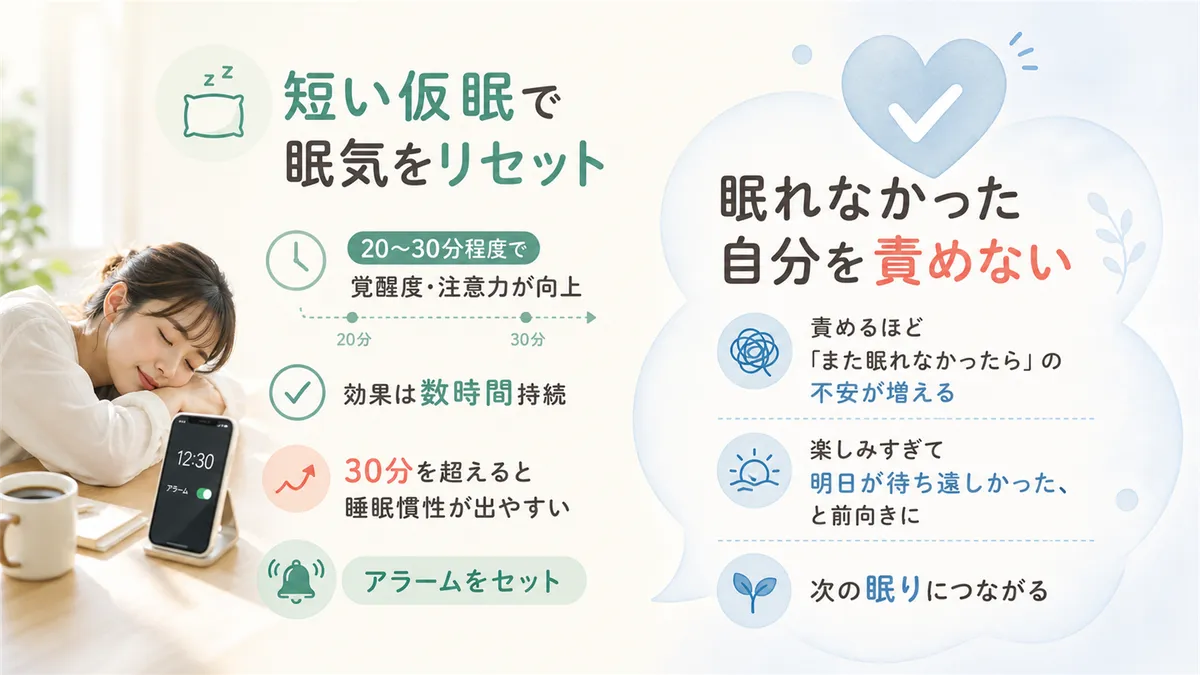 z z

短い仮眠で
眠気をリセット

20〜30分程度で
覚醒度・注意力が向上

20分
30分

効果は数時間持続

30分を超えると
睡眠慣性が出やすい

アラームをセット

12:30
アラーム

眠れなかった
自分を責めない

責めるほど
「また眠れなかったら」の
不安が増える

楽しみすぎて
明日が待ち遠しかった、
と前向きに

次の眠りにつながる